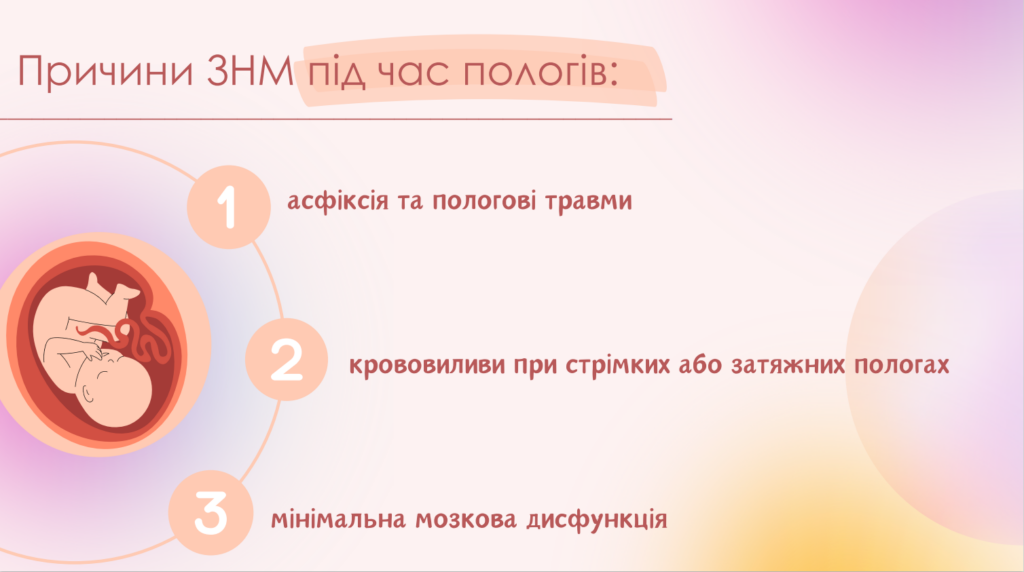 Причини ЗНМ під час пологів:

1 асфіксія та пологові травми

2 крововиливи при стрімких або затяжних пологах

3 мінімальна мозкова дисфункція